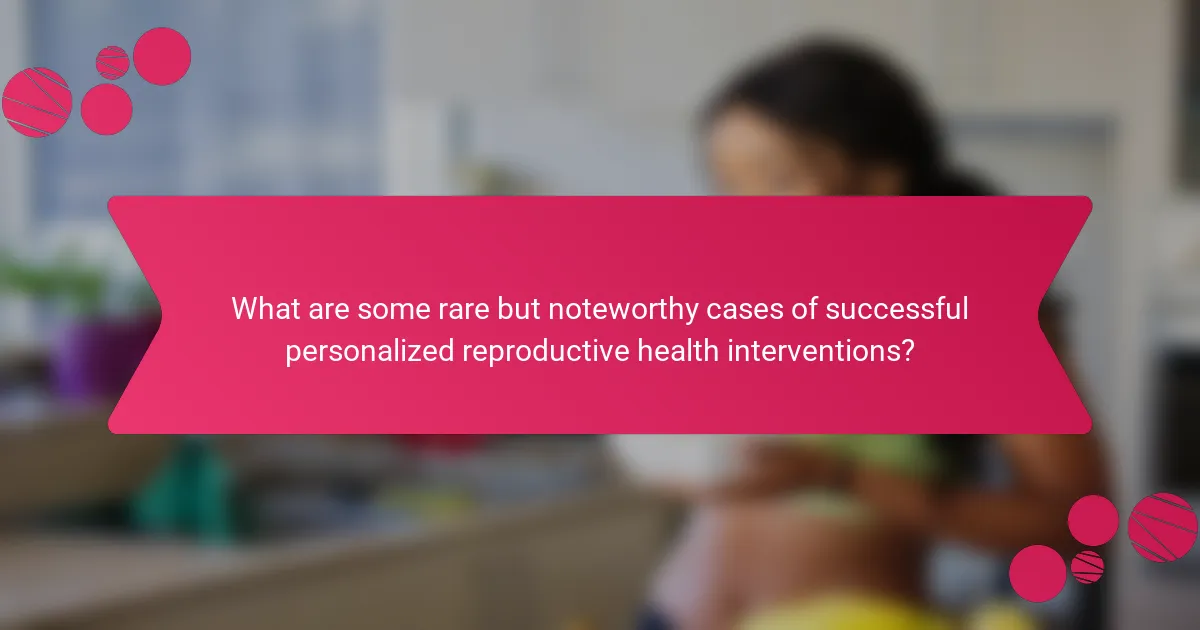 What are some rare but noteworthy cases of successful personalized reproductive health interventions?